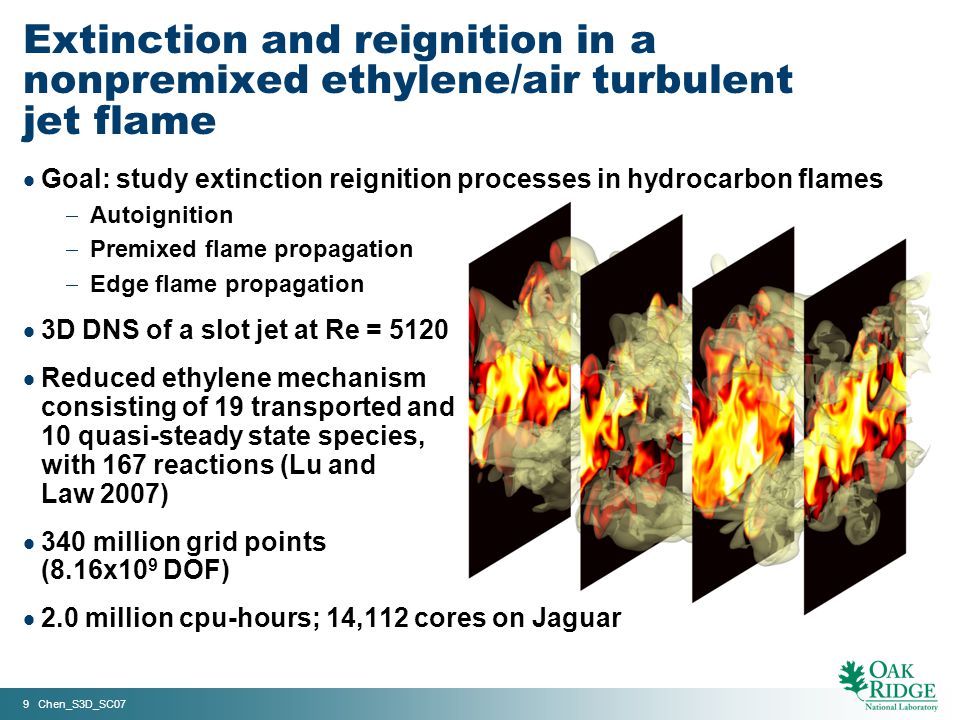 Extinction and reignition in a nonpremixed ethylene/air turbulent jet flame

• Goal: study extinction reignition processes in hydrocarbon flames
– Autoignition
– Premixed flame propagation
– Edge flame propagation

• 3D DNS of a slot jet at Re = 5120

• Reduced ethylene mechanism consisting of 19 transported and 10 quasi-steady state species, with 167 reactions (Lu and Law 2007)

• 340 million grid points ($8.16x10^9$ DOF)

• 2.0 million cpu-hours; 14,112 cores on Jaguar

9 Chen_S3D_SC07

OAK RIDGE National Laboratory